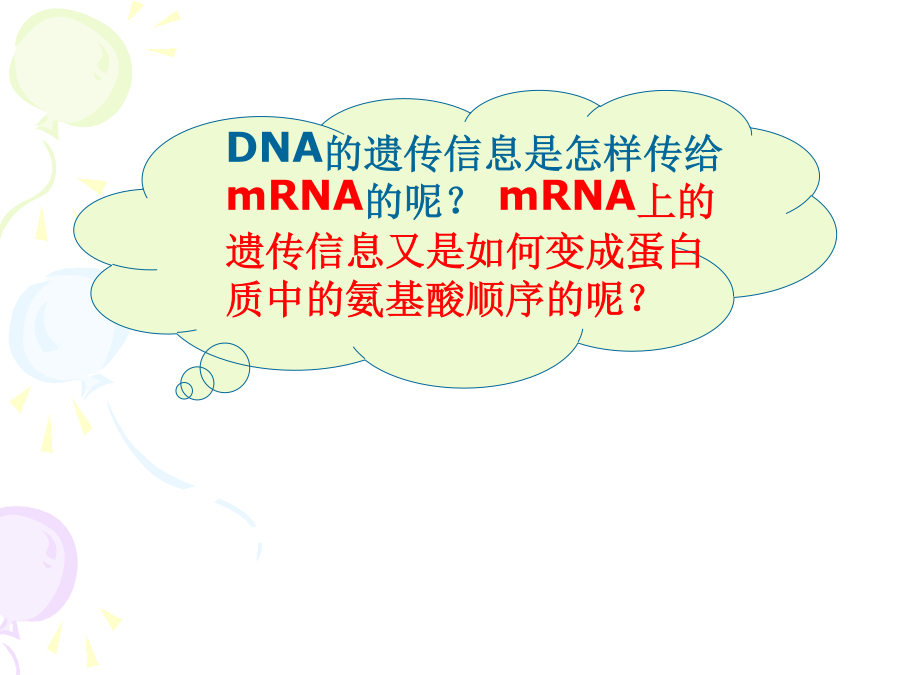 DNA的遗传信息是怎样传给mRNA的呢？ mRNA上的遗传信息又是如何变成蛋白质中的氨基酸顺序的呢？